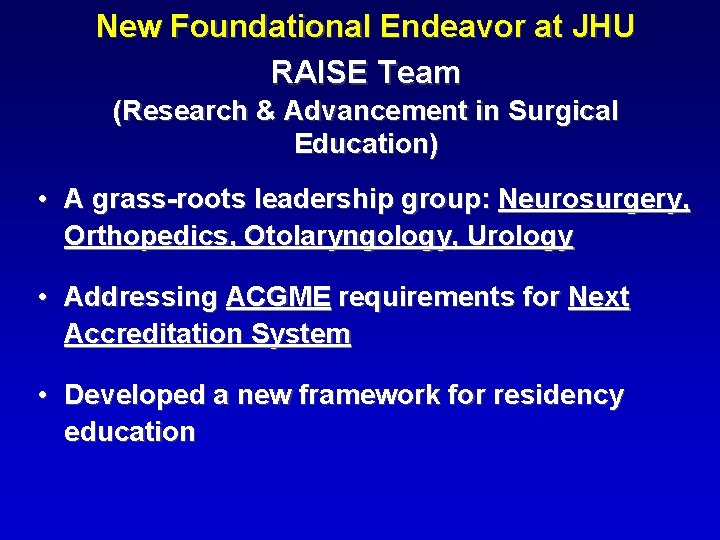 New Foundational Endeavor at JHU

RAISE Team

(Research & Advancement in Surgical Education)

• A grass-roots leadership group: Neurosurgery, Orthopedics, Otolaryngology, Urology

• Addressing ACGME requirements for Next Accreditation System

• Developed a new framework for residency education